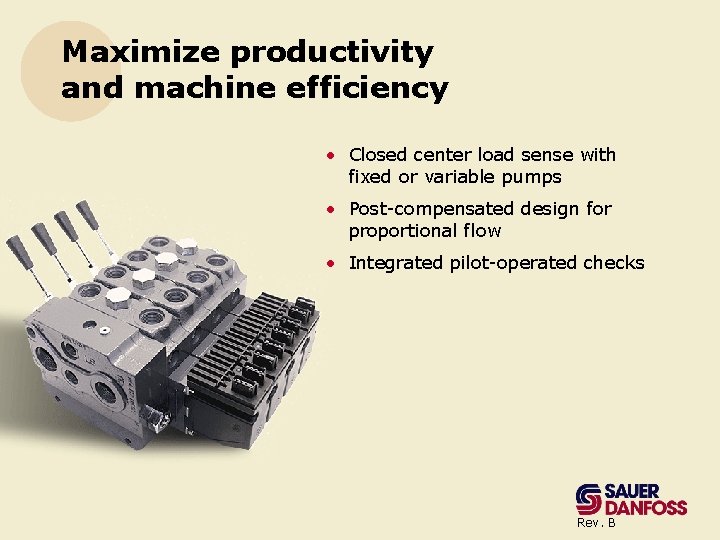 Maximize productivity and machine efficiency

• Closed center load sense with fixed or variable pumps

• Post-compensated design for proportional flow

• Integrated pilot-operated checks

SAUER DANFOSS

Rev. B